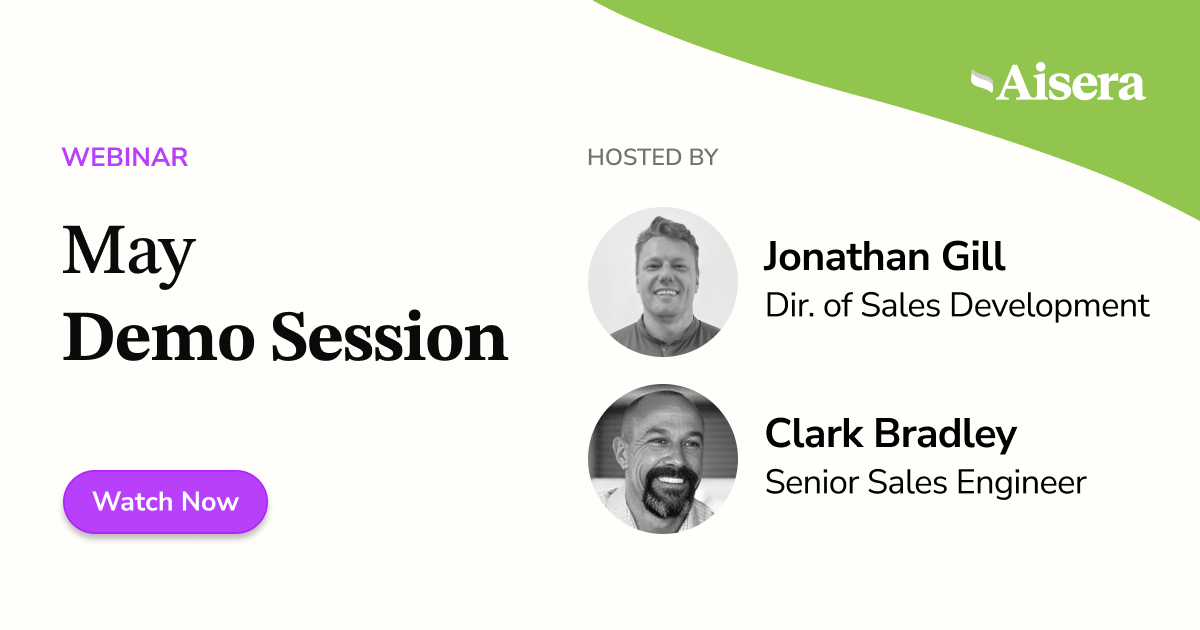 Aisera

WEBINAR

May
Demo Session

Watch Now

HOSTED BY

Jonathan Gill
Dir. of Sales Development

Clark Bradley
Senior Sales Engineer